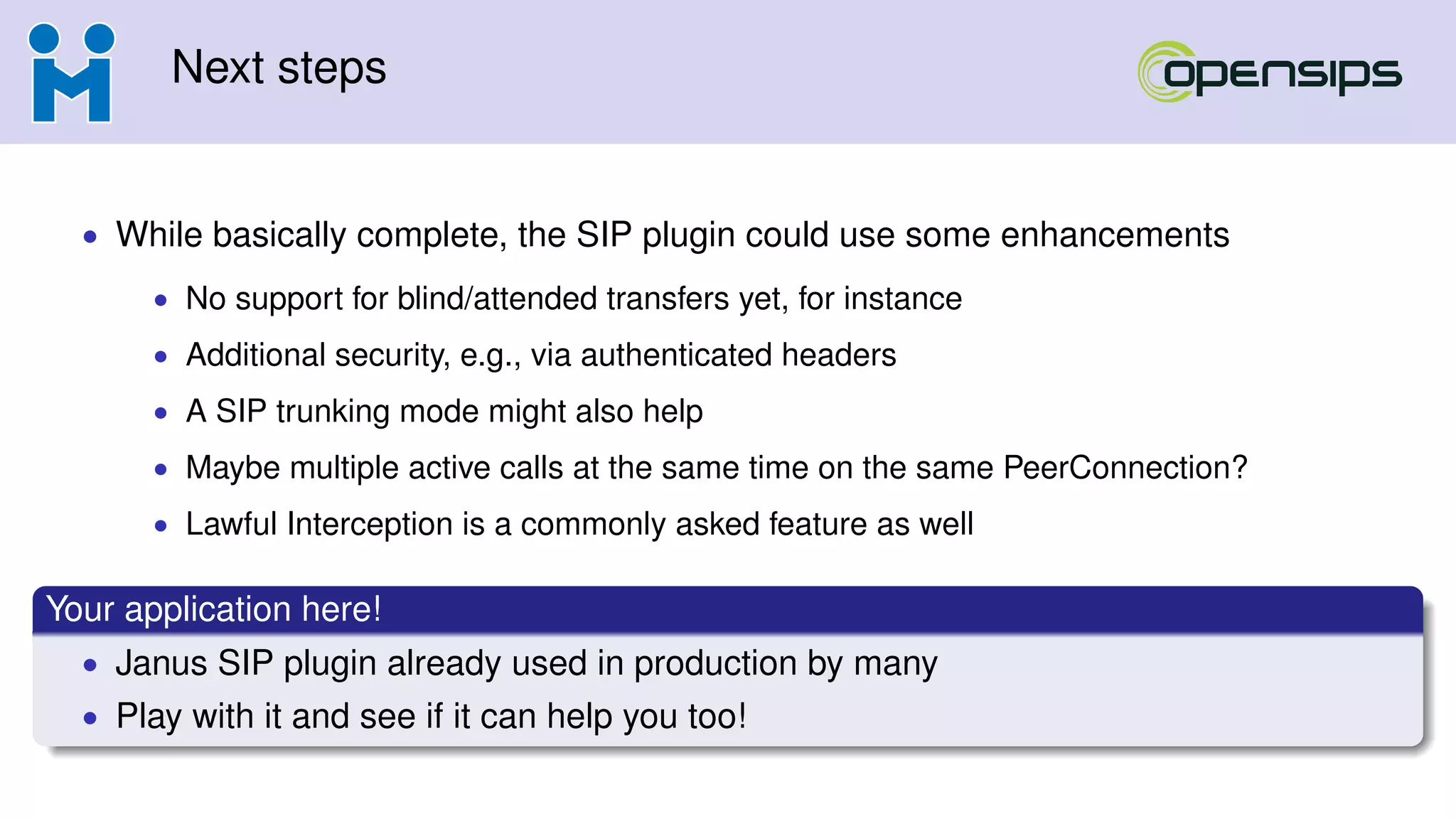 Next steps

opensips

- While basically complete, the SIP plugin could use some enhancements
  - No support for blind/attended transfers yet, for instance
  - Additional security, e.g., via authenticated headers
  - A SIP trunking mode might also help
  - Maybe multiple active calls at the same time on the same PeerConnection?
  - Lawful Interception is a commonly asked feature as well

Your application here!

- Janus SIP plugin already used in production by many
- Play with it and see if it can help you too!